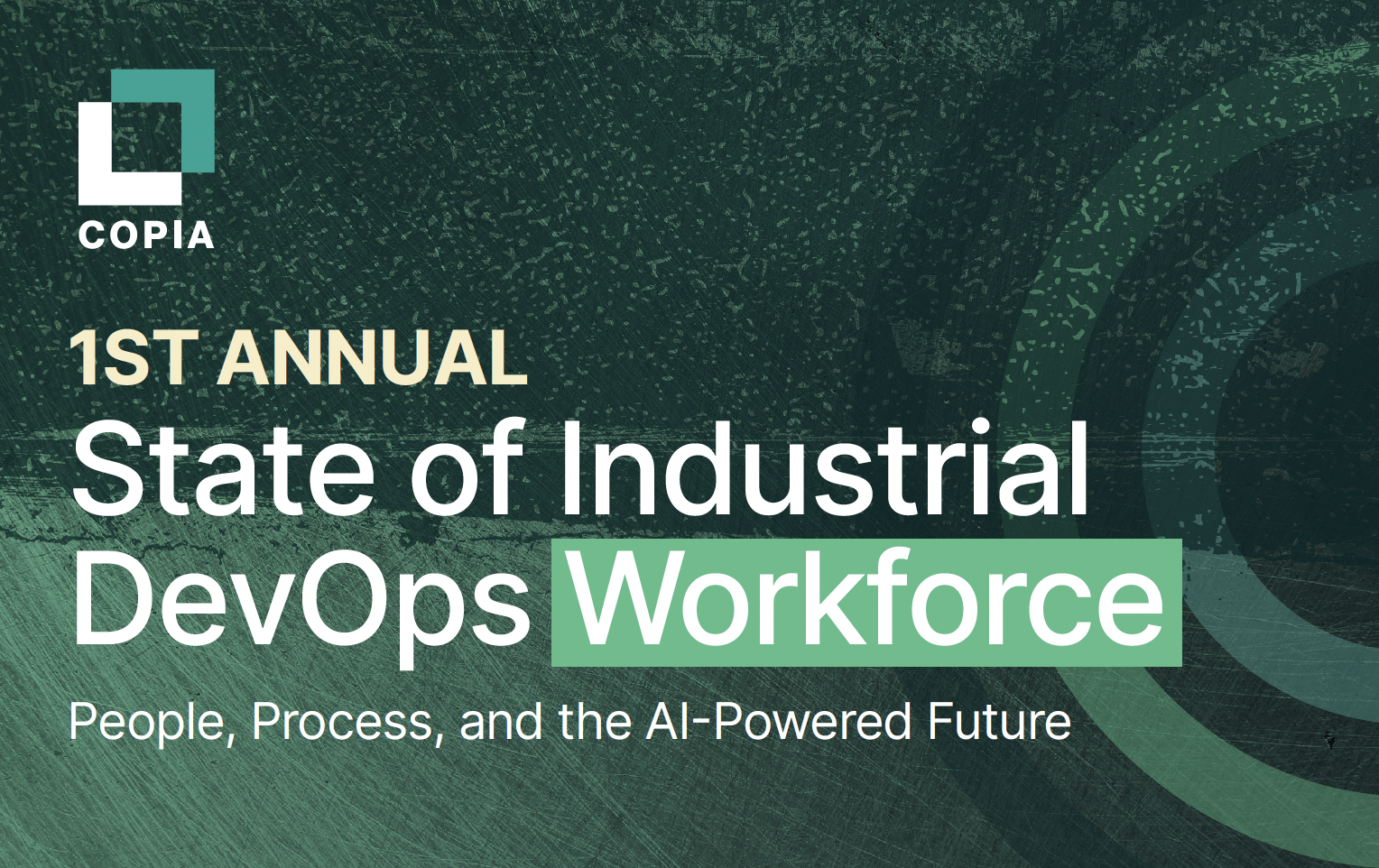 COPIA

1ST ANNUAL
State of Industrial DevOps Workforce

People, Process, and the AI-Powered Future